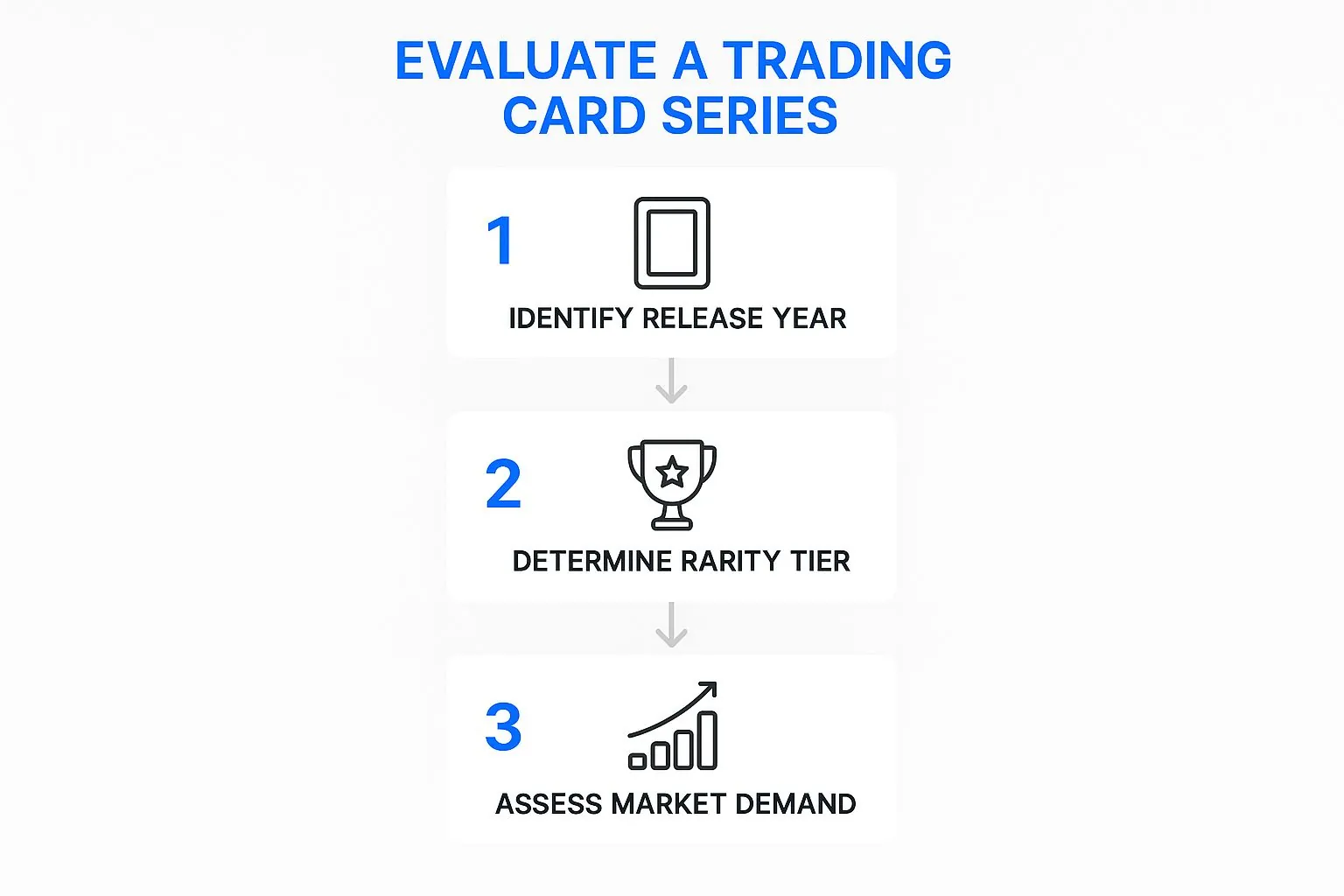 EVALUATE A TRADING CARD SERIES

1

IDENTIFY RELEASE YEAR

2

DETERMINE RARITY TIER

3

ASSESS MARKET DEMAND